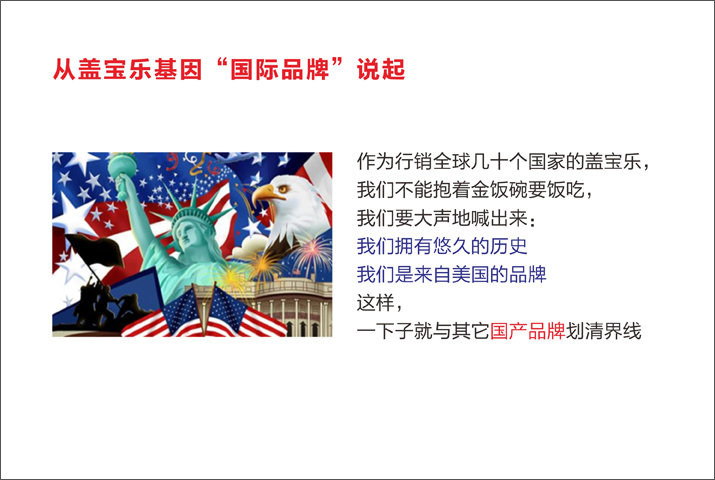 从盖宝乐基因“国际品牌”说起

作为行销全球几十个国家的盖宝乐，
我们不能抱着金饭碗要饭吃，
我们要大声地喊出来：
我们拥有悠久的历史
我们是来自美国的品牌
这样，
一下子就与其它国产品牌划清界线